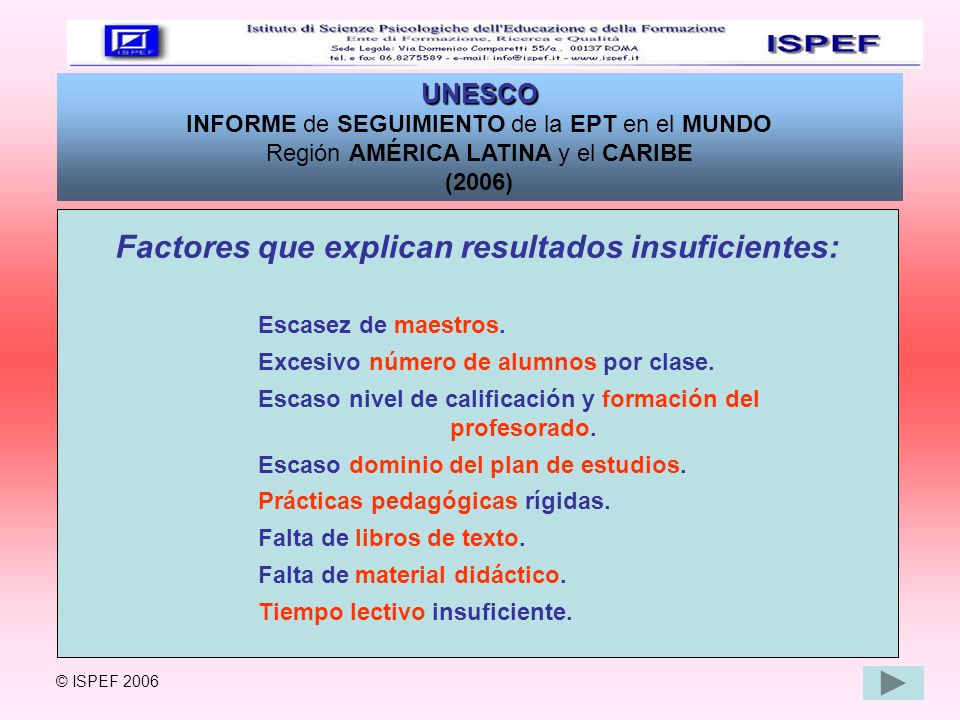 ISPEF

Istituto di Scienze Psicologiche dell'Educazione e della Formazione
Ente di Formazione, Ricerca e Qualità
Sede Legale: Via Domenico Comparetti 55/a . 00137 ROMA
tel. e fax 06.8275589 - e-mail: info@ispef.it - www.ispef.it

ISPEF

UNESCO
INFORME de SEGUIMIENTO de la EPT en el MUNDO
Región AMÉRICA LATINA y el CARIBE
(2006)

Factores que explican resultados insuficientes:

Escasez de maestros.
Excesivo número de alumnos por clase.
Escaso nivel de calificación y formación del profesorado.
Escaso dominio del plan de estudios.
Prácticas pedagógicas rígidas.
Falta de libros de texto.
Falta de material didáctico.
Tiempo lectivo insuficiente.

© ISPEF 2006